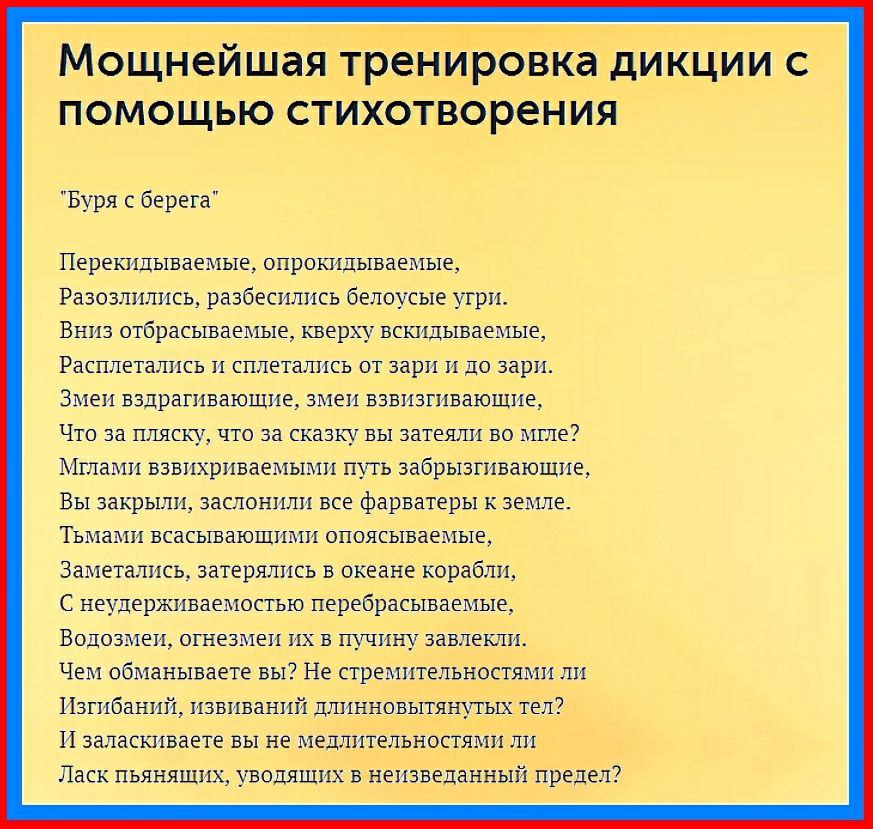 Мощнейшая тренировка дикции с помощью стихотворения

"Буря с берега"

Перекидываемые, опрокидываемые,
Разозлились, разбесились белоусые угри.
Вниз отбрасываемые, кверху вскидываемые,
Расплетались и сплетались от зари и до зари.
Змеи вздрагивающие, змеи взвизгивающие,
Что за пляску, что за сказку вы затеяли во мгле?
Мглами взвихриваемыми путь забрызгивающие,
Вы закрыли, заслонили все фарватеры к земле.
Тьмами всасывающими опоясываемые,
Заметались, затерялись в океане корабли,
С неудерживаемостью перебрасываемые,
Водозмеи, огнезмеи их в пучину завлекли.
Чем обманываете вы? Не стремительностями ли
Изгибаний, извиваний длинновытянутых тел?
И заласкиваете вы не медлительностями ли
Ласк пьянящих, уводящих в неизведанный предел?